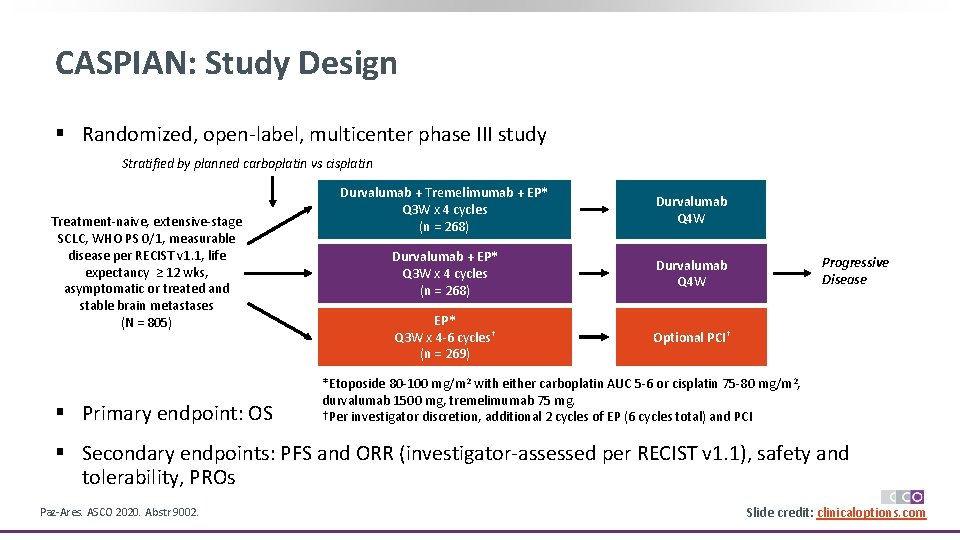 CASPIAN: Study Design

▪ Randomized, open-label, multicenter phase III study

Stratified by planned carboplatin vs cisplatin

Treatment-naive, extensive-stage SCLC, WHO PS 0/1, measurable disease per RECIST v1.1, life expectancy ≥ 12 wks, asymptomatic or treated and stable brain metastases (N = 805)

Durvalumab + Tremelimumab + EP* Q3W x 4 cycles (n = 268)

Durvalumab Q4W

Durvalumab + EP* Q3W x 4 cycles (n = 268)

Durvalumab Q4W

Progressive Disease

EP* Q3W x 4-6 cycles† (n = 269)

Optional PCI†

▪ Primary endpoint: OS

*Etoposide 80-100 mg/m² with either carboplatin AUC 5-6 or cisplatin 75-80 mg/m², durvalumab 1500 mg, tremelimumab 75 mg.
†Per investigator discretion, additional 2 cycles of EP (6 cycles total) and PCI

▪ Secondary endpoints: PFS and ORR (investigator-assessed per RECIST v1.1), safety and tolerability, PROs

Paz-Ares. ASCO 2020. Abstr 9002.

CCO

Slide credit: clinicaloptions.com